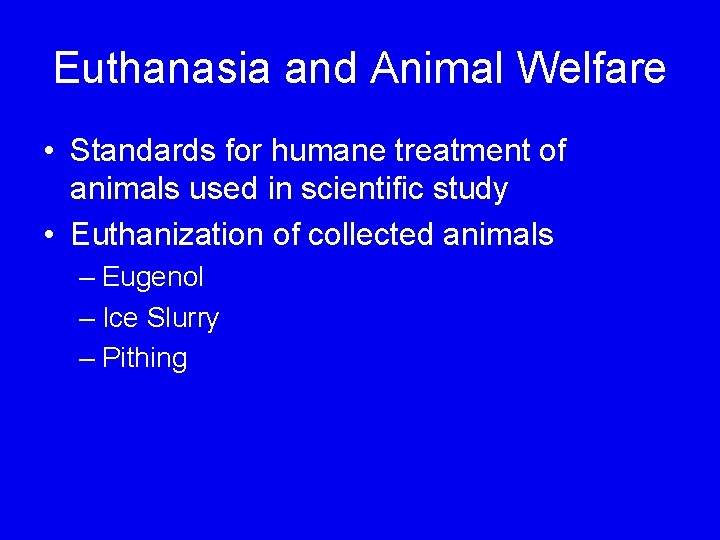 Euthanasia and Animal Welfare

• Standards for humane treatment of animals used in scientific study
• Euthanization of collected animals
– Eugenol
– Ice Slurry
– Pithing